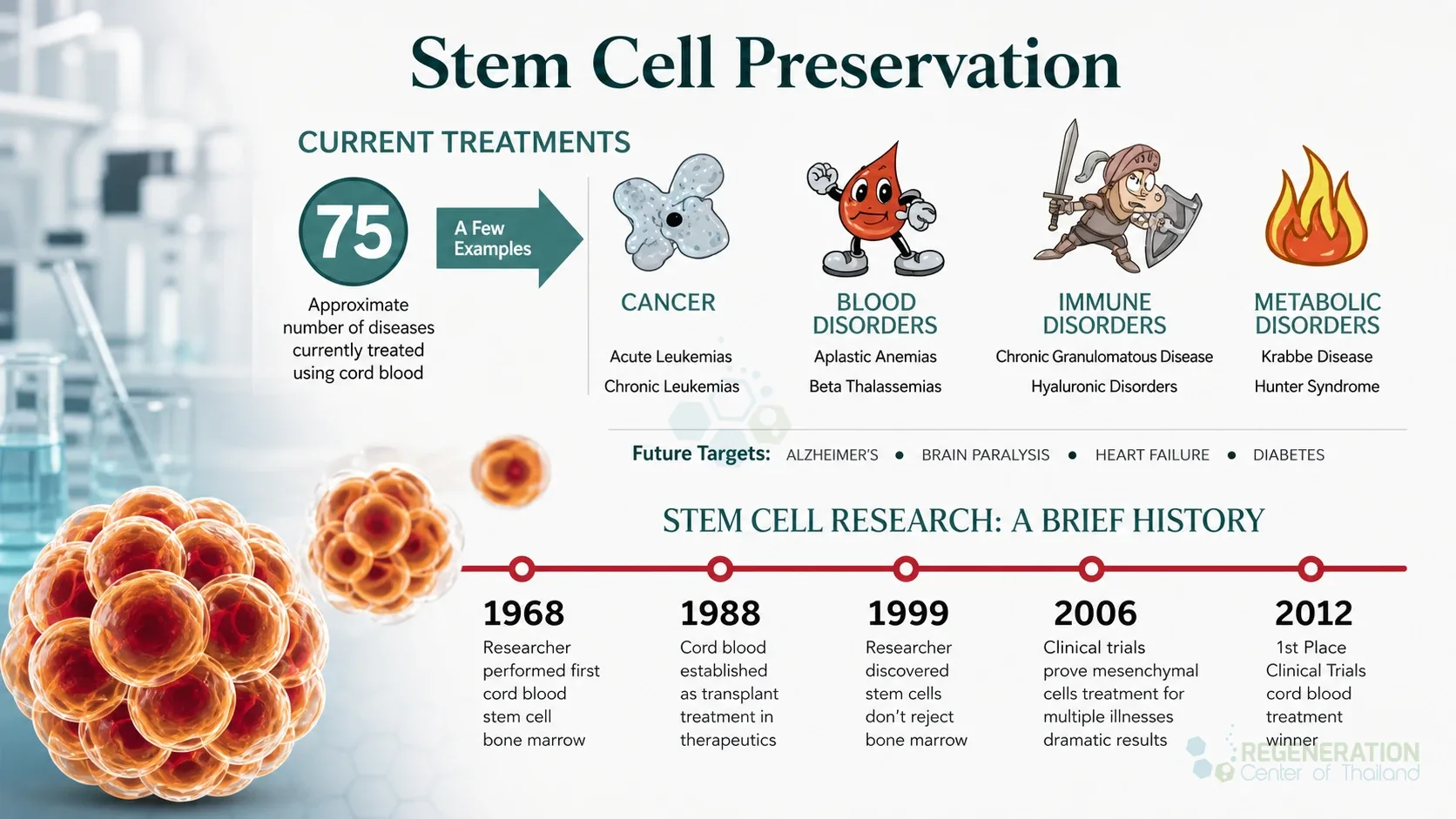 Stem Cell Preservation

CURRENT TREATMENTS

75

Approximate number of diseases currently treated using cord blood

A Few Examples

CANCER
Acute Leukemias
Chronic Leukemias

BLOOD DISORDERS
Aplastic Anemias
Beta Thalassemias

IMMUNE DISORDERS
Chronic Granulomatous Disease
Hyaluronic Disorders

METABOLIC DISORDERS
Krabbe Disease
Hunter Syndrome

Future Targets: ALZHEIMER'S • BRAIN PARALYSIS • HEART FAILURE • DIABETES

STEM CELL RESEARCH: A BRIEF HISTORY

1968
Researcher performed first cord blood stem cell bone marrow

1988
Cord blood established as transplant treatment in therapeutics

1999
Researcher discovered stem cells don't reject bone marrow

2006
Clinical trials prove mesenchymal cells treatment for multiple illnesses dramatic results

2012
1st Place Clinical Trials cord blood treatment winner

REGENERATION Center of Thailand